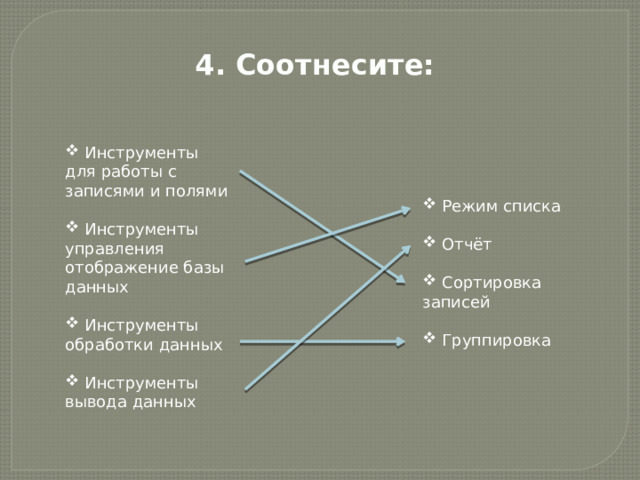 4. Соотнесите:

❖ Инструменты для работы с записями и полями

❖ Инструменты управления отображение базы данных

❖ Инструменты обработки данных

❖ Инструменты вывода данных

❖ Режим списка

❖ Отчёт

❖ Сортировка записей

❖ Группировка